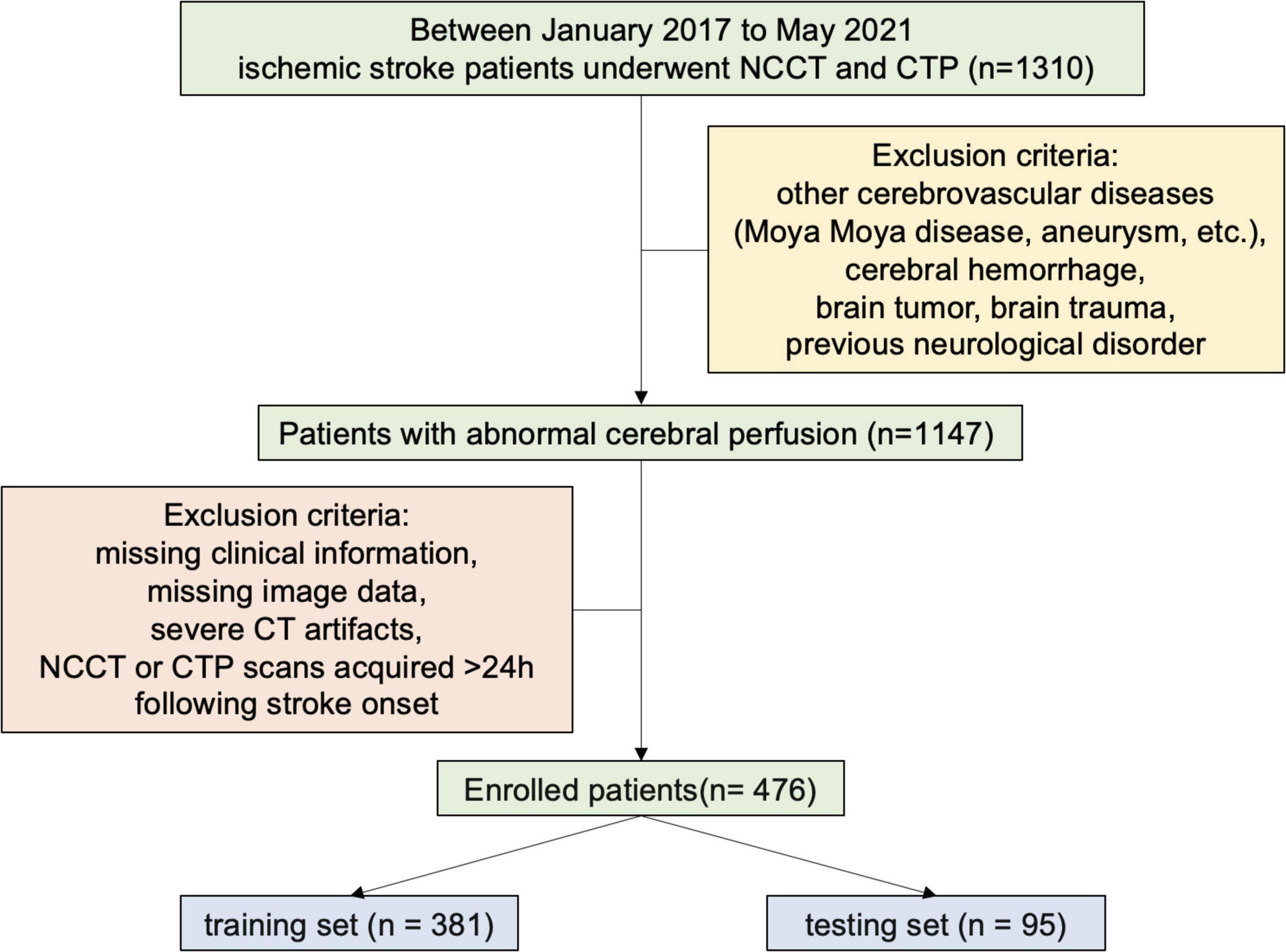 Between January 2017 to May 2021
ischemic stroke patients underwent NCCT and CTP (n=1310)

Exclusion criteria:
other cerebrovascular diseases
(Moya Moya disease, aneurysm, etc.),
cerebral hemorrhage,
brain tumor, brain trauma,
previous neurological disorder

Patients with abnormal cerebral perfusion (n=1147)

Exclusion criteria:
missing clinical information,
missing image data,
severe CT artifacts,
NCCT or CTP scans acquired >24h
following stroke onset

Enrolled patients(n= 476)

training set (n = 381)

testing set (n = 95)